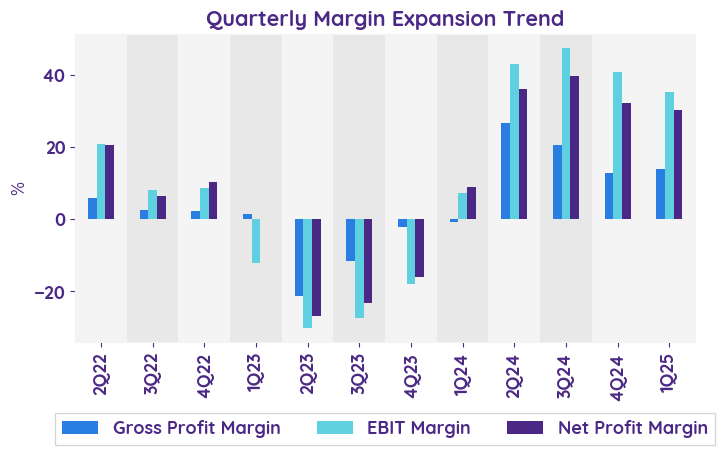 Quarterly Margin Expansion Trend

%

40
20
0
−20

2Q22
3Q22
4Q22
1Q23
2Q23
3Q23
4Q23
1Q24
2Q24
3Q24
4Q24
1Q25

Gross Profit Margin
EBIT Margin
Net Profit Margin